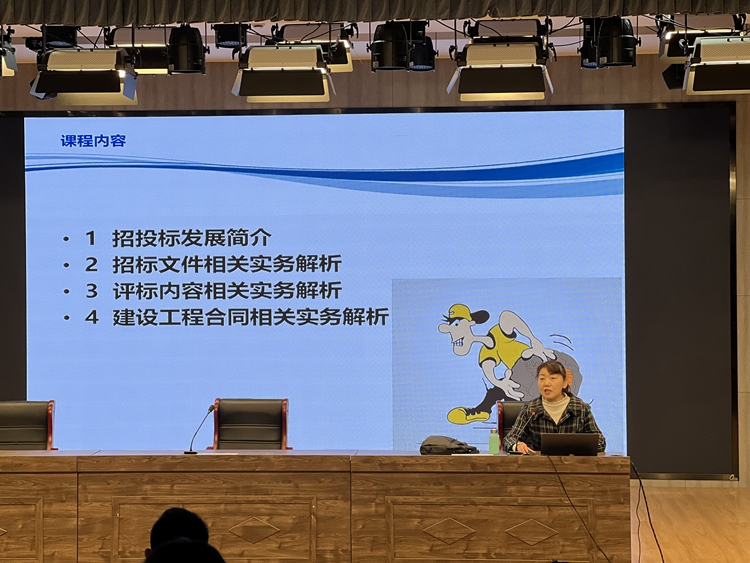 课程内容

• 1 招投标发展简介
• 2 招标文件相关实务解析
• 3 评标内容相关实务解析
• 4 建设工程合同相关实务解析